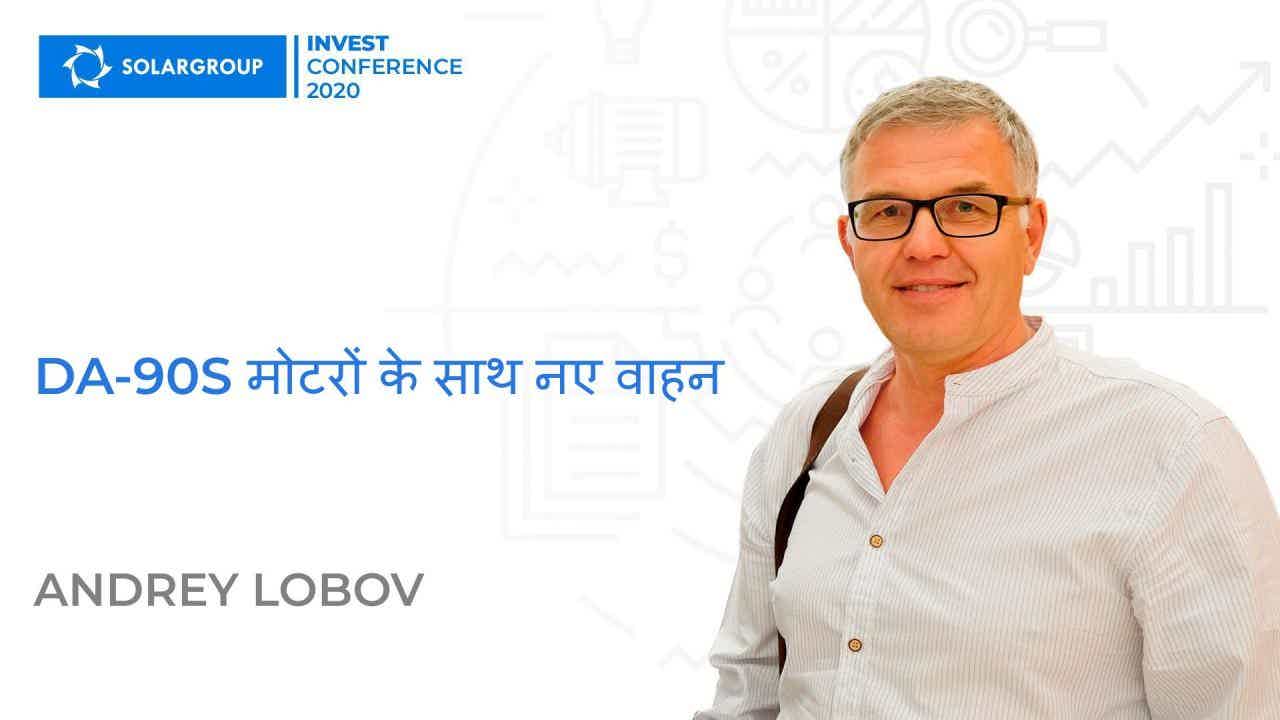 SOLARGROUP
INVEST
CONFERENCE
2020

DA-90S मोटरों के साथ नए वाहन

ANDREY LOBOV